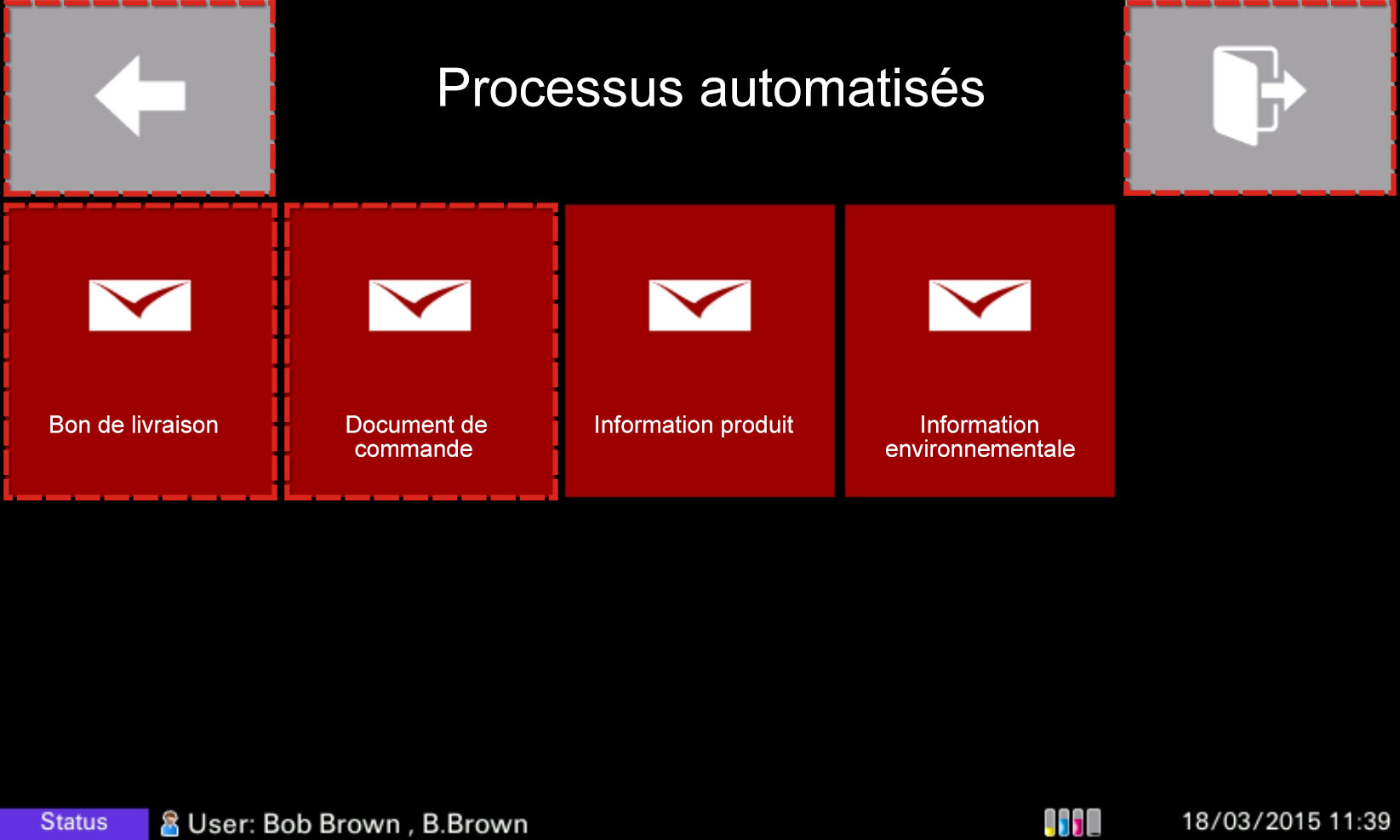 Processus automatisés

Bon de livraison

Document de commande

Information produit

Information environnementale

Status

User: Bob Brown , B.Brown

18/03/2015 11:39